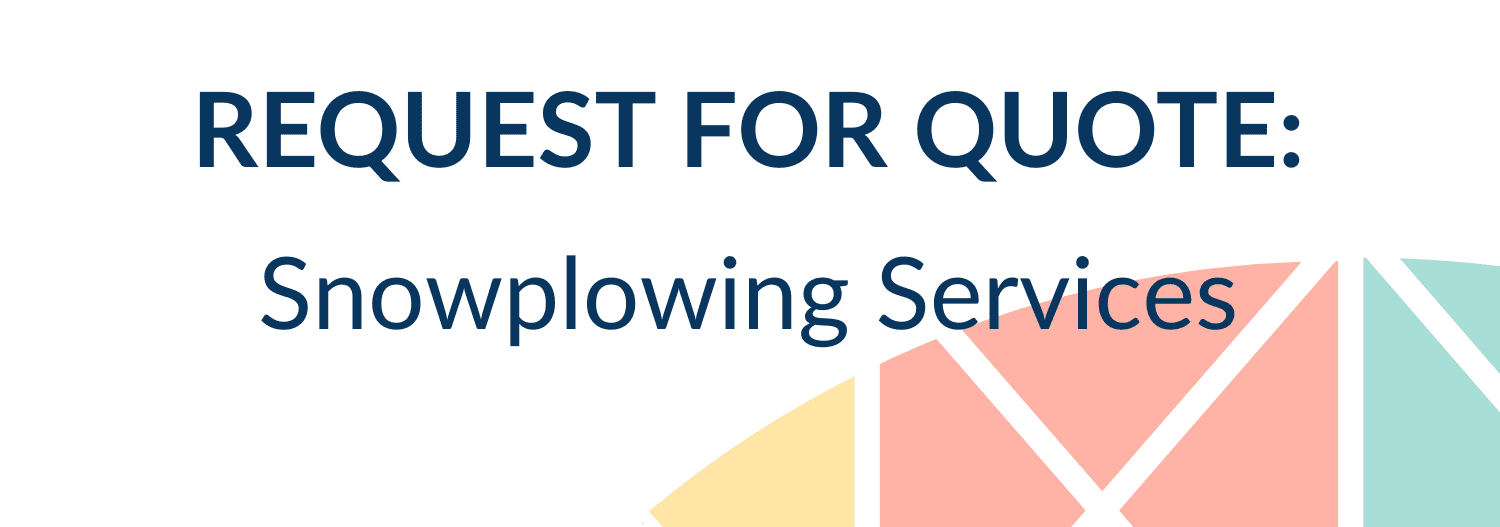 REQUEST FOR QUOTE:

Snowplowing Services